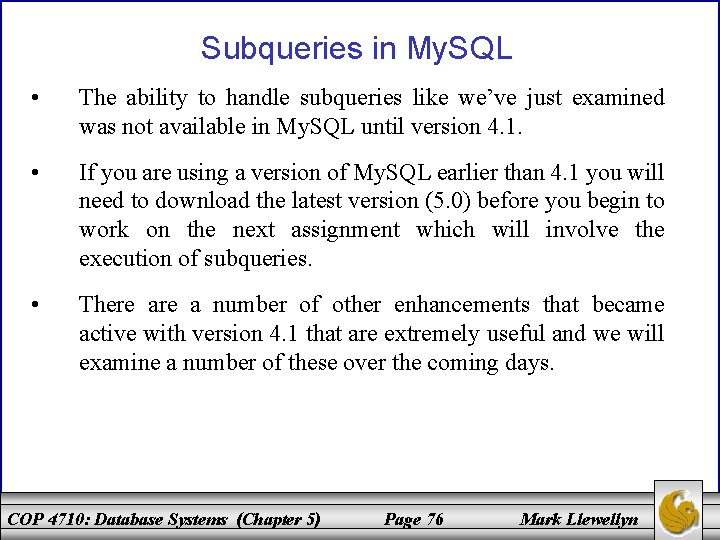 Subqueries in MySQL

• The ability to handle subqueries like we've just examined was not available in MySQL until version 4.1.

• If you are using a version of MySQL earlier than 4.1 you will need to download the latest version (5.0) before you begin to work on the next assignment which will involve the execution of subqueries.

• There are a number of other enhancements that became active with version 4.1 that are extremely useful and we will examine a number of these over the coming days.

COP 4710: Database Systems (Chapter 5) Page 76 Mark Llewellyn